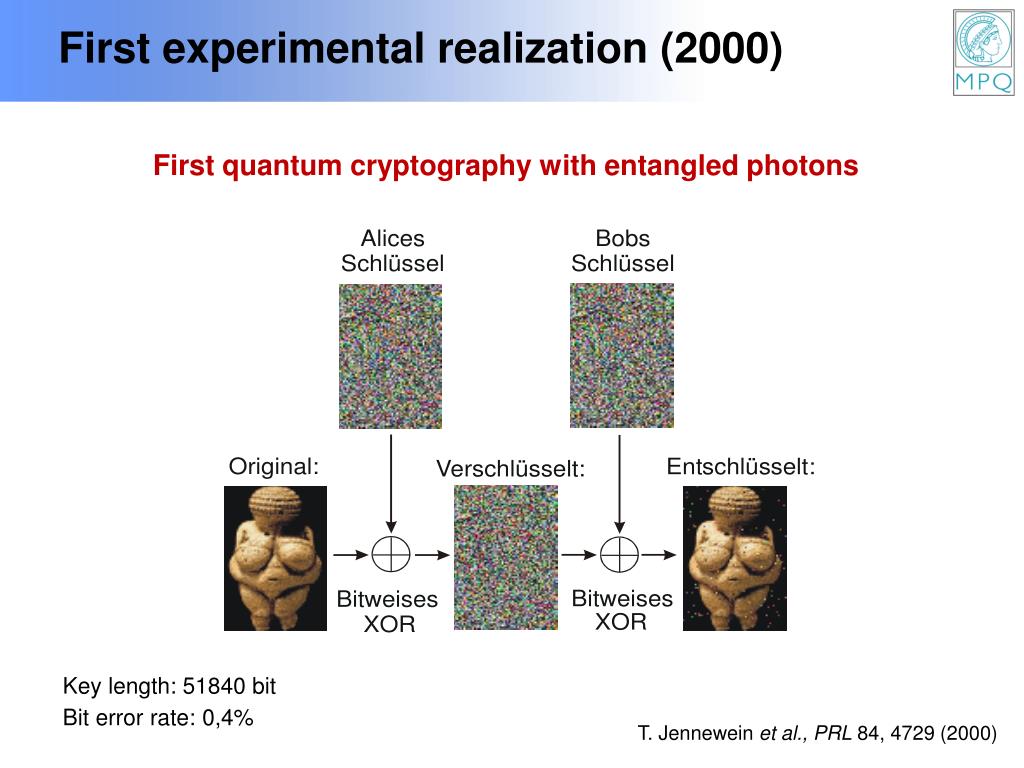 First experimental realization (2000)

MPQ

First quantum cryptography with entangled photons

Alices Schlüssel

Bobs Schlüssel

Original:

Verschlüsselt:

Entschlüsselt:

Bitweises XOR

Bitweises XOR

Key length: 51840 bit

Bit error rate: 0,4%

T. Jennewein et al., PRL 84, 4729 (2000)